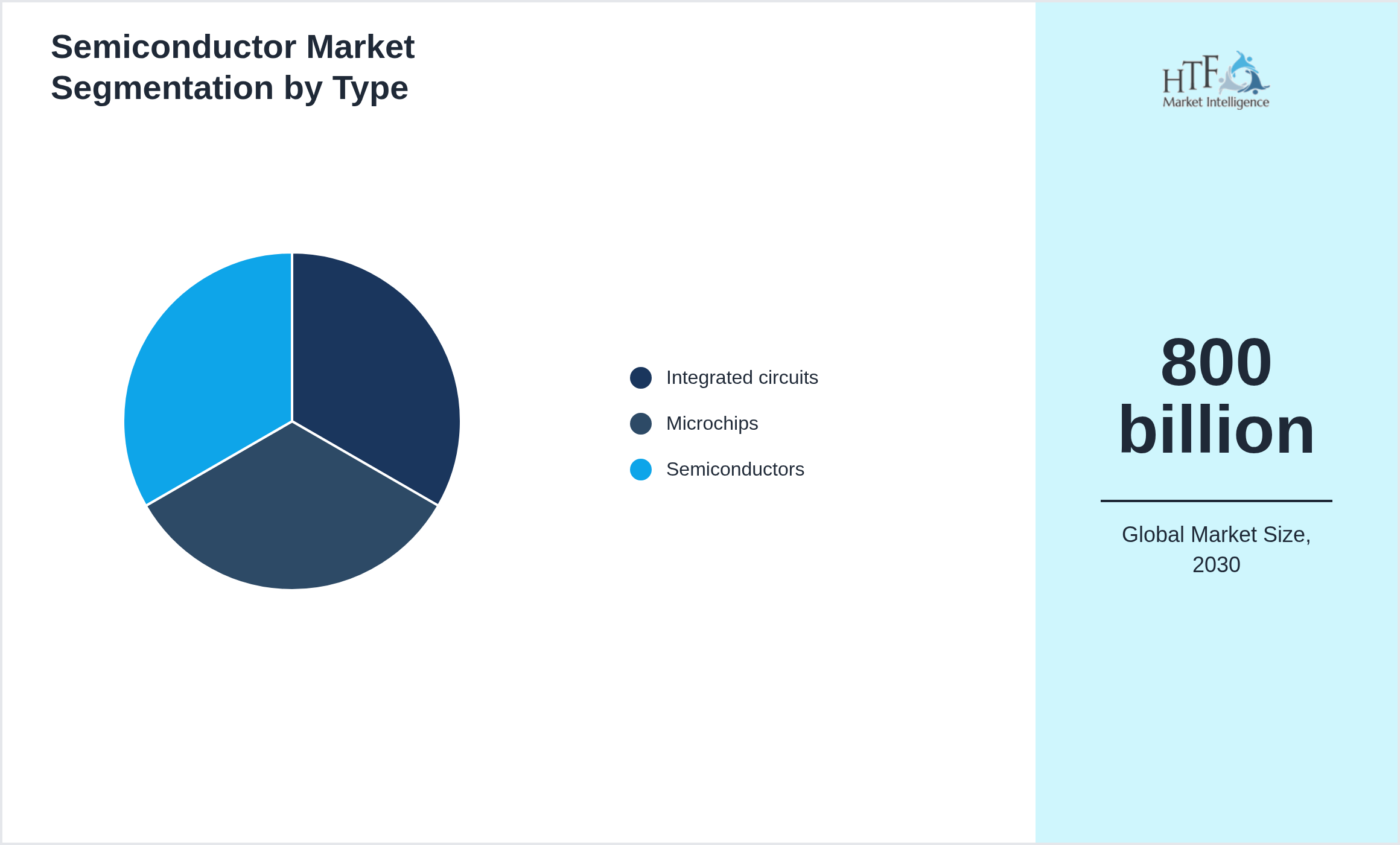 Semiconductor Market Segmentation by Type

Integrated circuits

Microchips

Semiconductors

HTF Market Intelligence

800 billion

Global Market Size, 2030